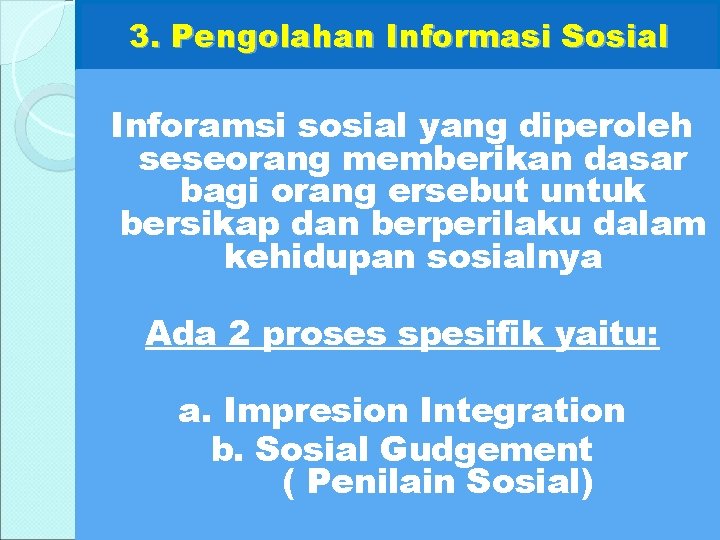 3. Pengolahan Informasi Sosial

Inforamsi sosial yang diperoleh seseorang memberikan dasar bagi orang ersebut untuk bersikap dan berperilaku dalam kehidupan sosialnya

Ada 2 proses spesifik yaitu:

a. Impresion Integration
b. Sosial Gudgement
( Penilain Sosial)